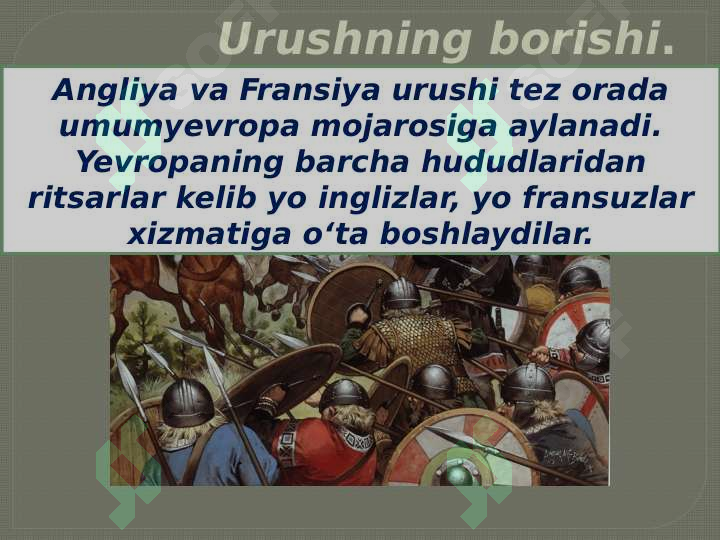 Urushning borishi.

Angliya va Fransiya urushi tez orada umumyevropa mojarosiga aylanadi. Yevropaning barcha hududlaridan ritsarlar kelib yo inglizlar, yo fransuzlar xizmatiga o‘ta boshlaydilar.